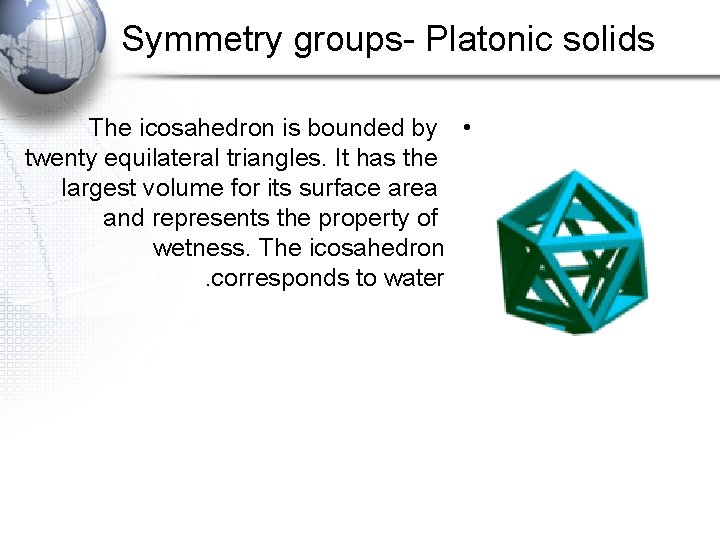 Symmetry groups- Platonic solids

• The icosahedron is bounded by twenty equilateral triangles. It has the largest volume for its surface area and represents the property of wetness. The icosahedron .corresponds to water